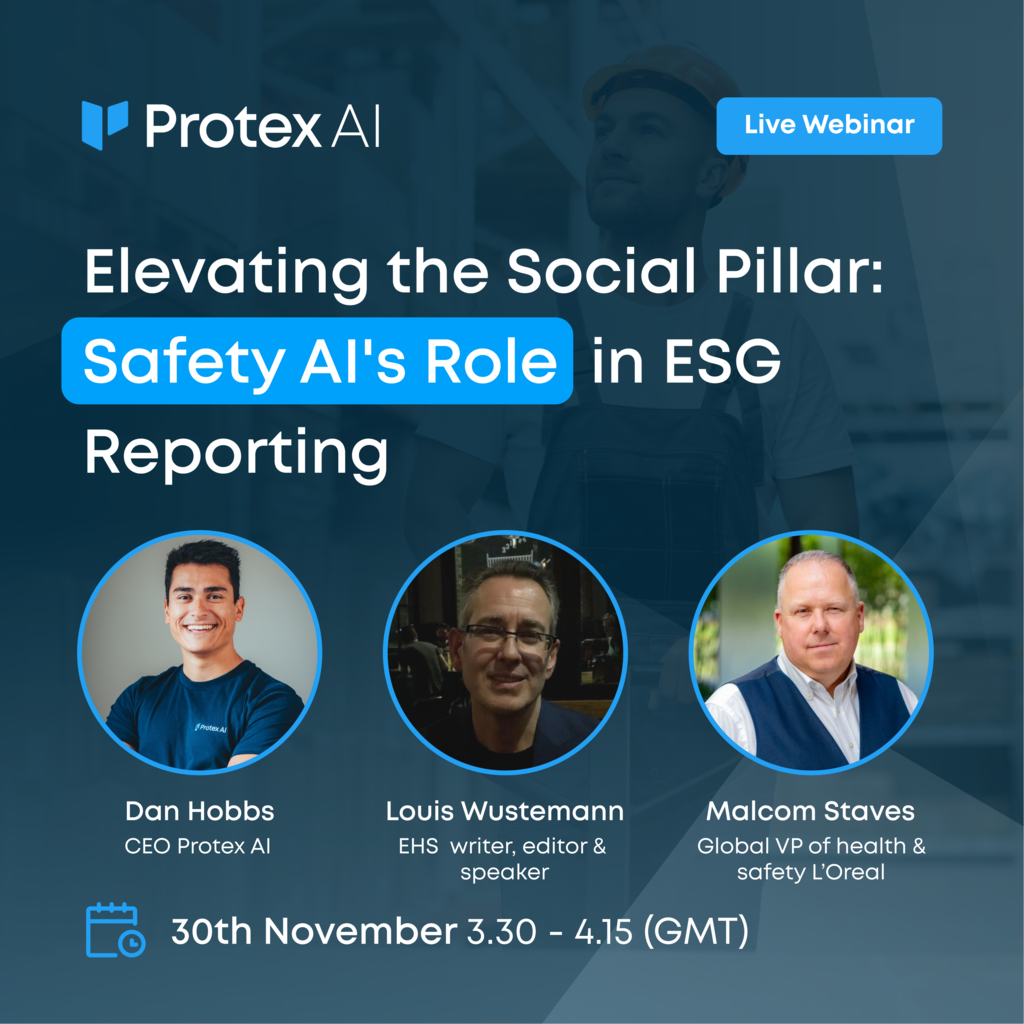 Protex AI

Live Webinar

Elevating the Social Pillar: Safety AI's Role in ESG Reporting

Protex AI

Dan Hobbs
CEO Protex AI

Louis Wustemann
EHS writer, editor & speaker

Malcom Staves
Global VP of health & safety L'Oreal

30th November 3.30 - 4.15 (GMT)